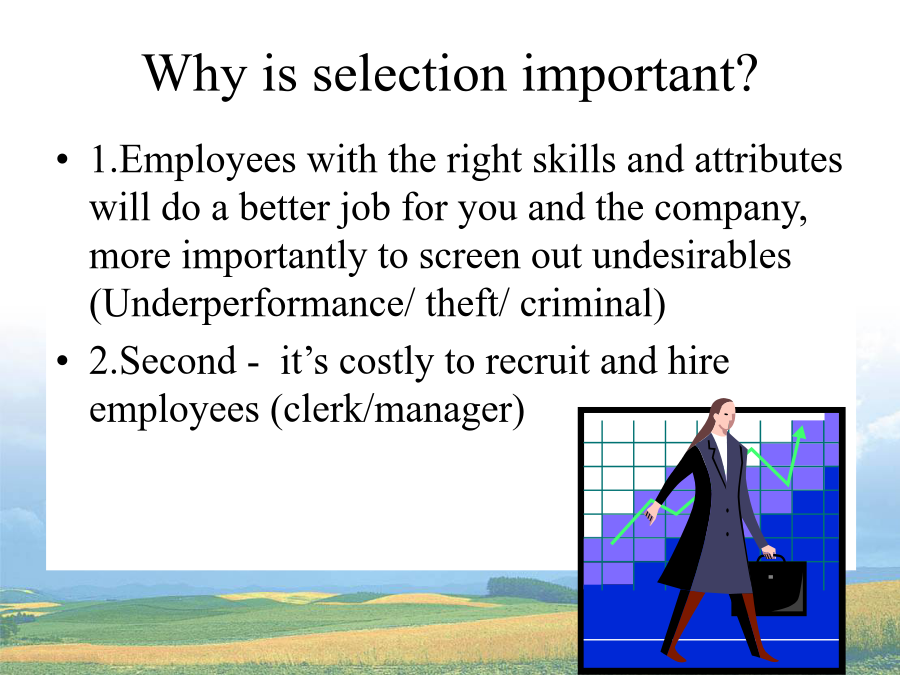 Why is selection important?

• 1.Employees with the right skills and attributes will do a better job for you and the company, more importantly to screen out undesirables (Underperformance/ theft/ criminal)

• 2.Second - it's costly to recruit and hire employees (clerk/manager)